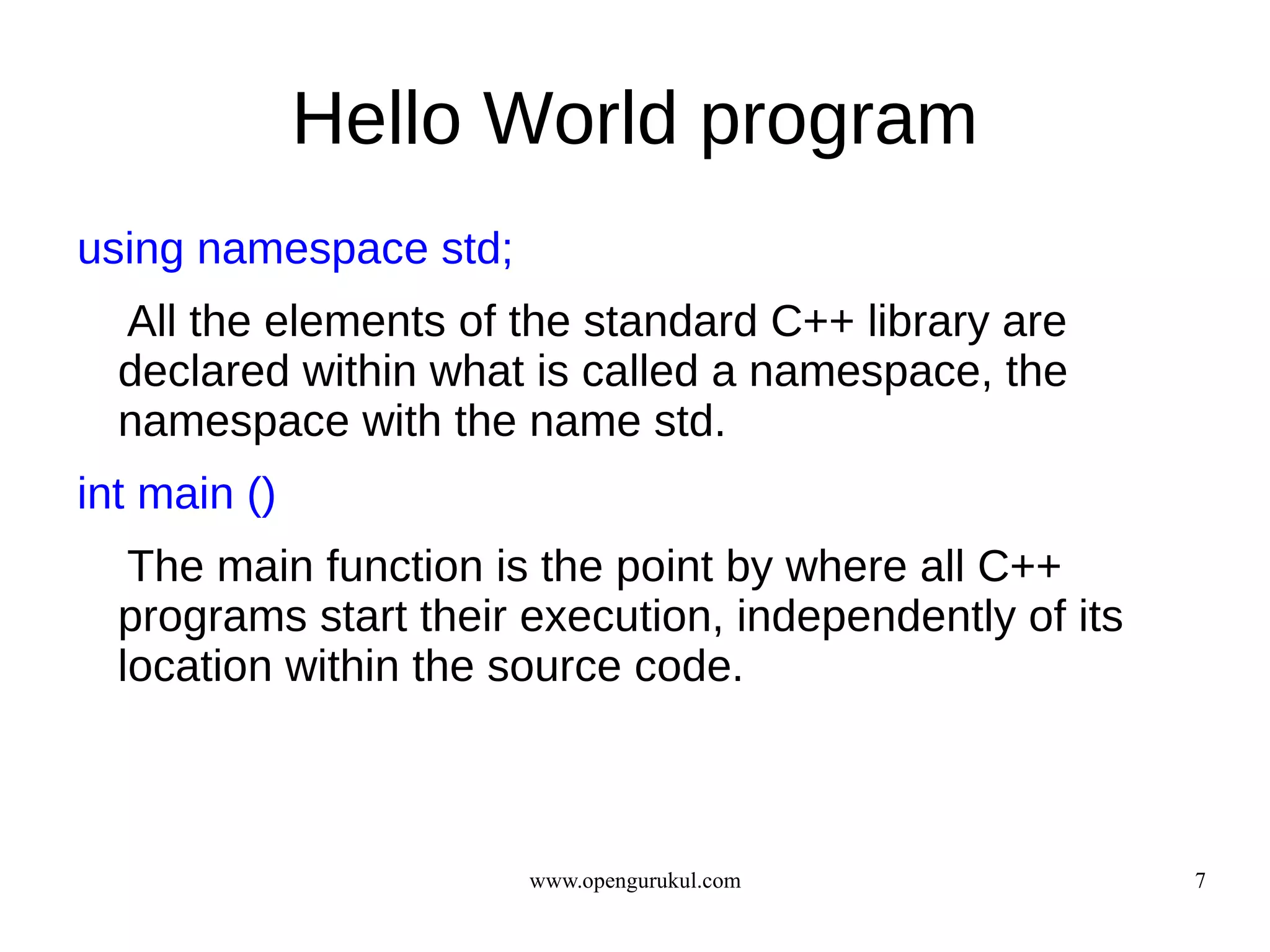 Hello World program

using namespace std;

All the elements of the standard C++ library are declared within what is called a namespace, the namespace with the name std.

int main ()

The main function is the point by where all C++ programs start their execution, independently of its location within the source code.

www.opengurukul.com

7